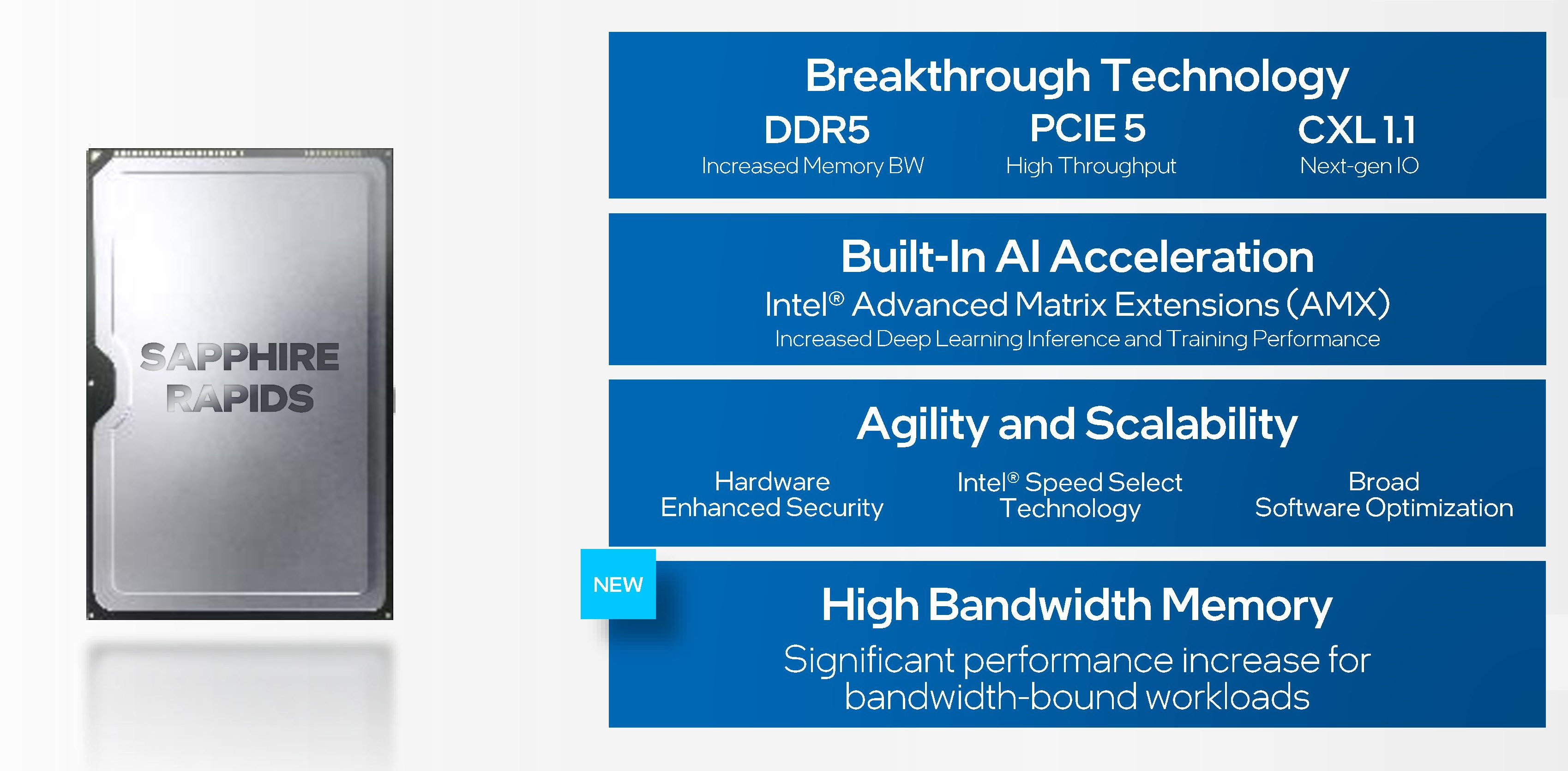 SAPPHIRE RAPIDS

Breakthrough Technology

DDR5
Increased Memory BW

PCIE 5
High Throughput

CXL 1.1
Next-gen IO

Built-In AI Acceleration

Intel® Advanced Matrix Extensions (AMX)

Increased Deep Learning Inference and Training Performance

Agility and Scalability

Hardware Enhanced Security

Intel® Speed Select Technology

Broad Software Optimization

NEW

High Bandwidth Memory

Significant performance increase for bandwidth-bound workloads